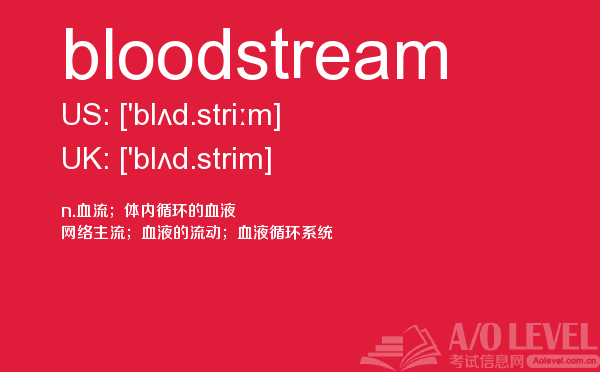 bloodstream

US: ['blʌd.striːm]

UK: ['blʌd.strim]

n.血流；体内循环的血液
网络主流；血液的流动；血液循环系统

A/O LEVEL
考试信息网 Aolevel.com.cn